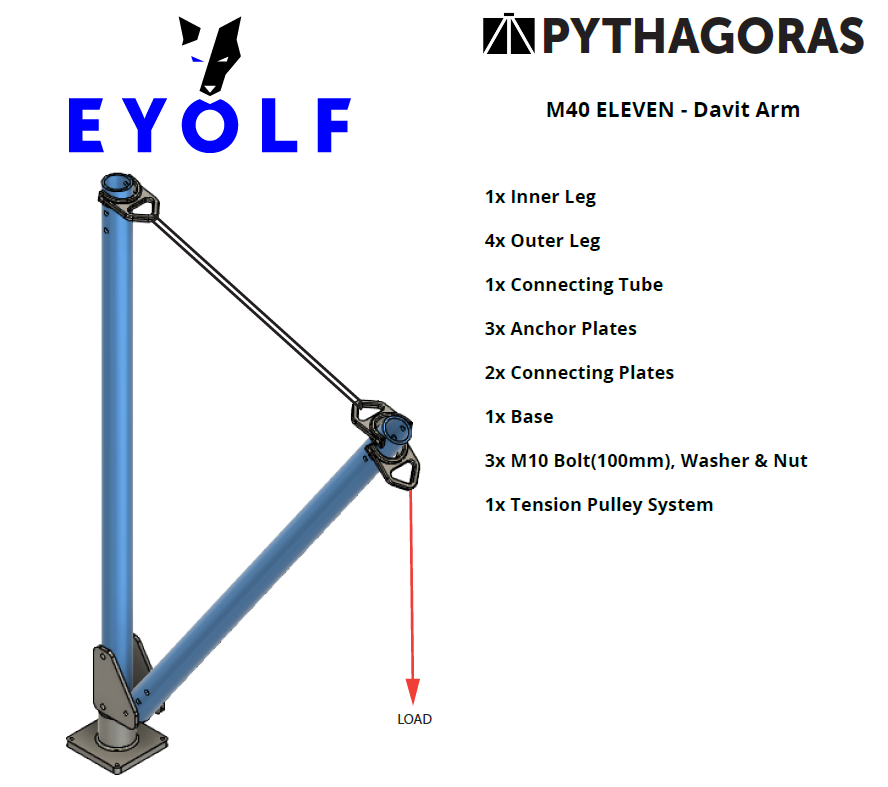 EYOLF

PYTHAGORAS

M40 ELEVEN - Davit Arm

1x Inner Leg

4x Outer Leg

1x Connecting Tube

3x Anchor Plates

2x Connecting Plates

1x Base

3x M10 Bolt(100mm), Washer & Nut

1x Tension Pulley System

LOAD